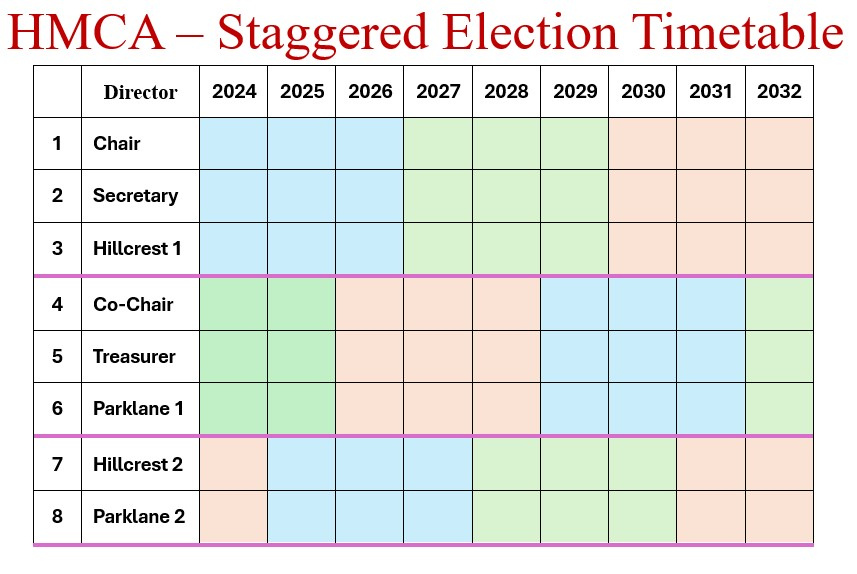 HMCA – Staggered Election Timetable

|   | Director | 2024 | 2025 | 2026 | 2027 | 2028 | 2029 | 2030 | 2031 | 2032 |
|---|---|---|---|---|---|---|---|---|---|---|
| 1 | Chair | | | | | | | | | |
| 2 | Secretary | | | | | | | | | |
| 3 | Hillcrest 1 | | | | | | | | | |
| 4 | Co-Chair | | | | | | | | | |
| 5 | Treasurer | | | | | | | | | |
| 6 | Parklane 1 | | | | | | | | | |
| 7 | Hillcrest 2 | | | | | | | | | |
| 8 | Parklane 2 | | | | | | | | | |